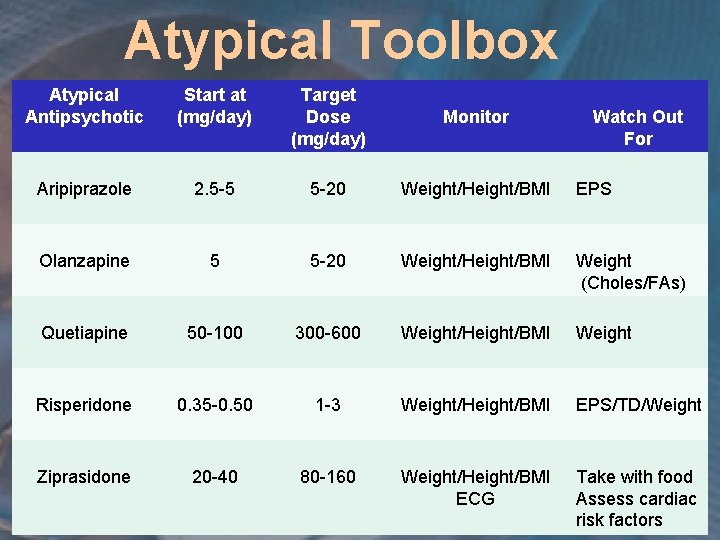 Atypical Toolbox

| Atypical Antipsychotic | Start at (mg/day) | Target Dose (mg/day) | Monitor | Watch Out For |
|---|---|---|---|---|
| Aripiprazole | 2.5-5 | 5-20 | Weight/Height/BMI | EPS |
| Olanzapine | 5 | 5-20 | Weight/Height/BMI | Weight (Choles/FAs) |
| Quetiapine | 50-100 | 300-600 | Weight/Height/BMI | Weight |
| Risperidone | 0.35-0.50 | 1-3 | Weight/Height/BMI | EPS/TD/Weight |
| Ziprasidone | 20-40 | 80-160 | Weight/Height/BMI ECG | Take with food Assess cardiac risk factors |